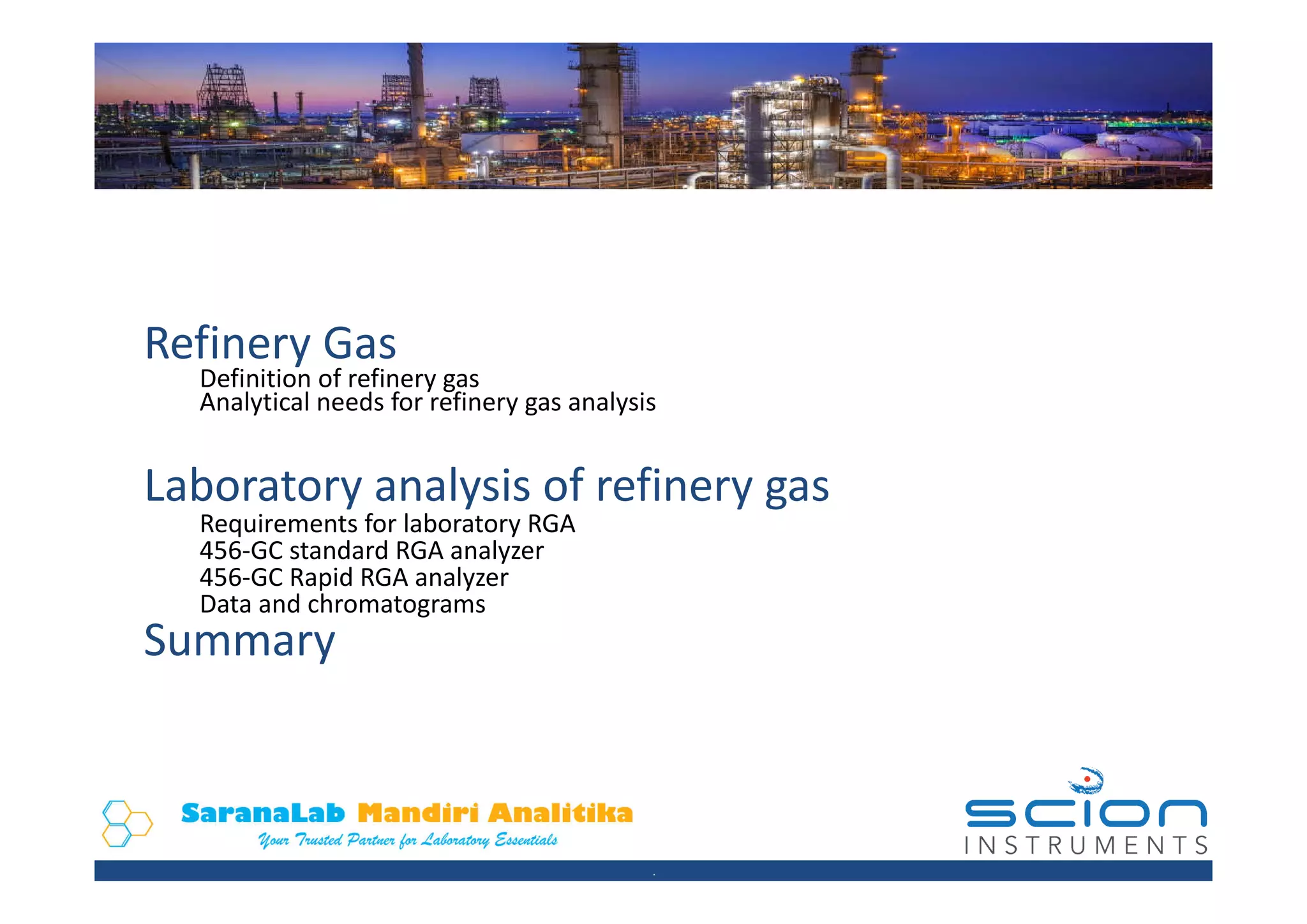 Refinery Gas

Definition of refinery gas
Analytical needs for refinery gas analysis

Laboratory analysis of refinery gas

Requirements for laboratory RGA
456-GC standard RGA analyzer
456-GC Rapid RGA analyzer
Data and chromatograms

Summary

SaranaLab Mandiri Analitika
Your Trusted Partner for Laboratory Essentials

SCION
INSTRUMENTS